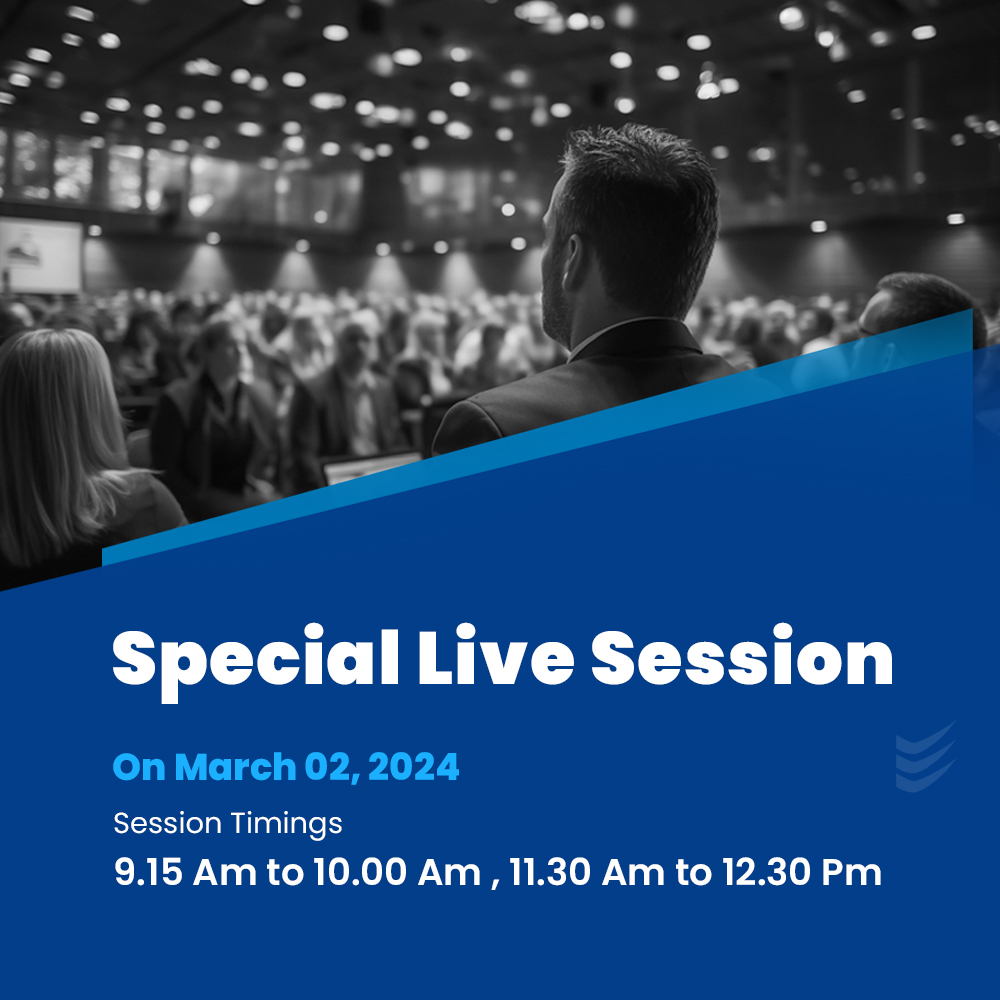 Special Live Session

On March 02, 2024

Session Timings

9.15 Am to 10.00 Am , 11.30 Am to 12.30 Pm